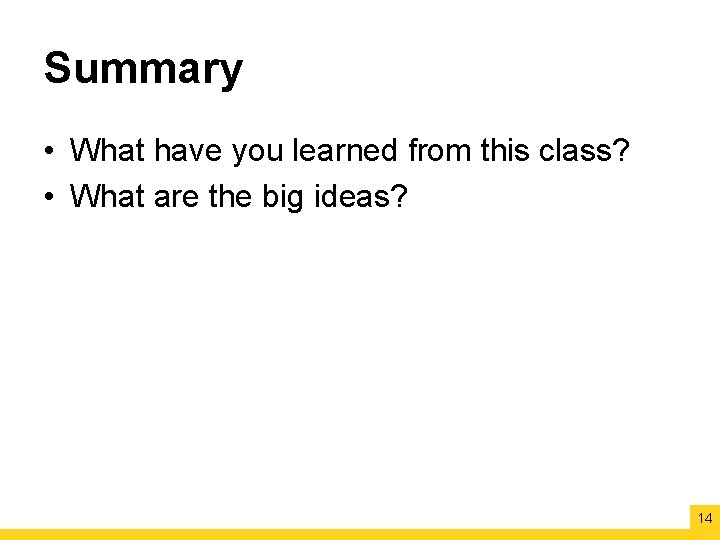 Summary

• What have you learned from this class?
• What are the big ideas?

14